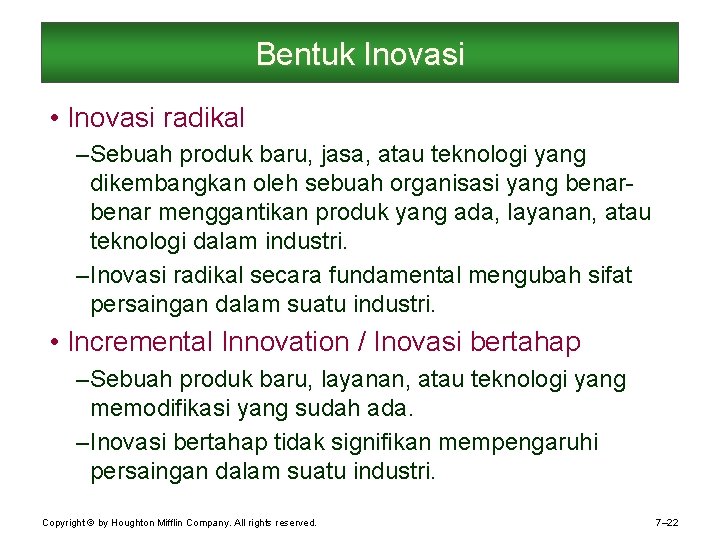 Bentuk Inovasi

• Inovasi radikal

–Sebuah produk baru, jasa, atau teknologi yang dikembangkan oleh sebuah organisasi yang benar-benar menggantikan produk yang ada, layanan, atau teknologi dalam industri.

–Inovasi radikal secara fundamental mengubah sifat persaingan dalam suatu industri.

• Incremental Innovation / Inovasi bertahap

–Sebuah produk baru, layanan, atau teknologi yang memodifikasi yang sudah ada.

–Inovasi bertahap tidak signifikan mempengaruhi persaingan dalam suatu industri.

Copyright © by Houghton Mifflin Company. All rights reserved.

7–22